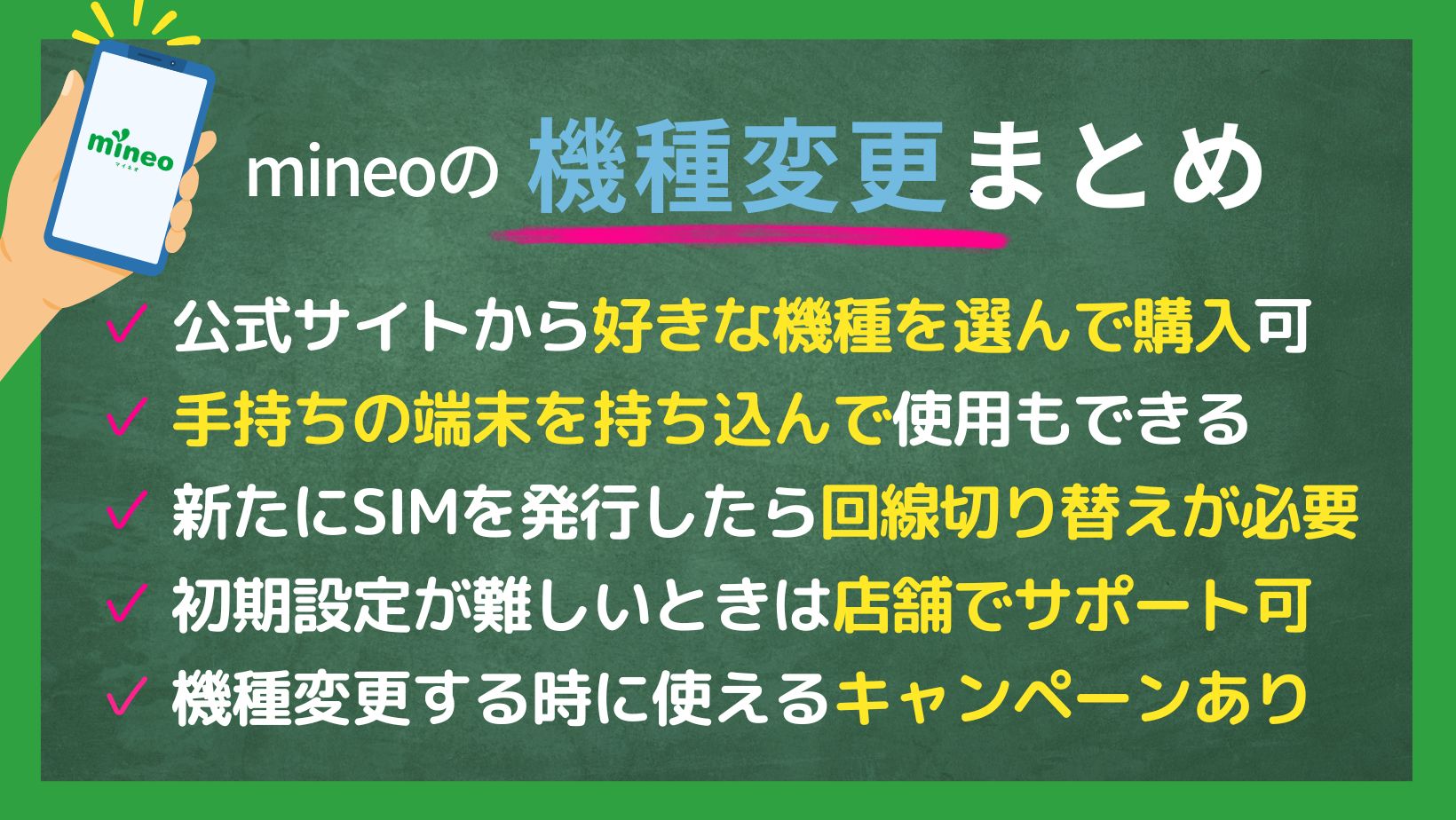 mineo
マイネオ

mineoの 機種変更まとめ

✓ 公式サイトから好きな機種を選んで購入可
✓ 手持ちの端末を持ち込んで使用もできる
✓ 新たにSIMを発行したら回線切り替えが必要
✓ 初期設定が難しいときは店舗でサポート可
✓ 機種変更する時に使えるキャンペーンあり